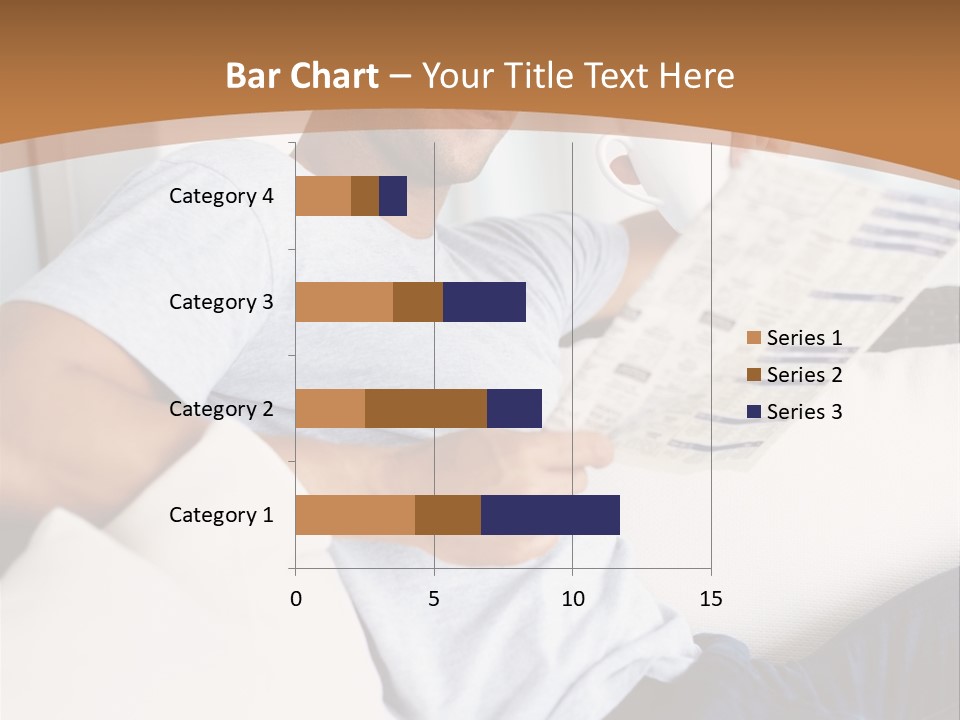 Bar Chart – Your Title Text Here

Category 4
Category 3
Category 2
Category 1

0 5 10 15

Series 1
Series 2
Series 3